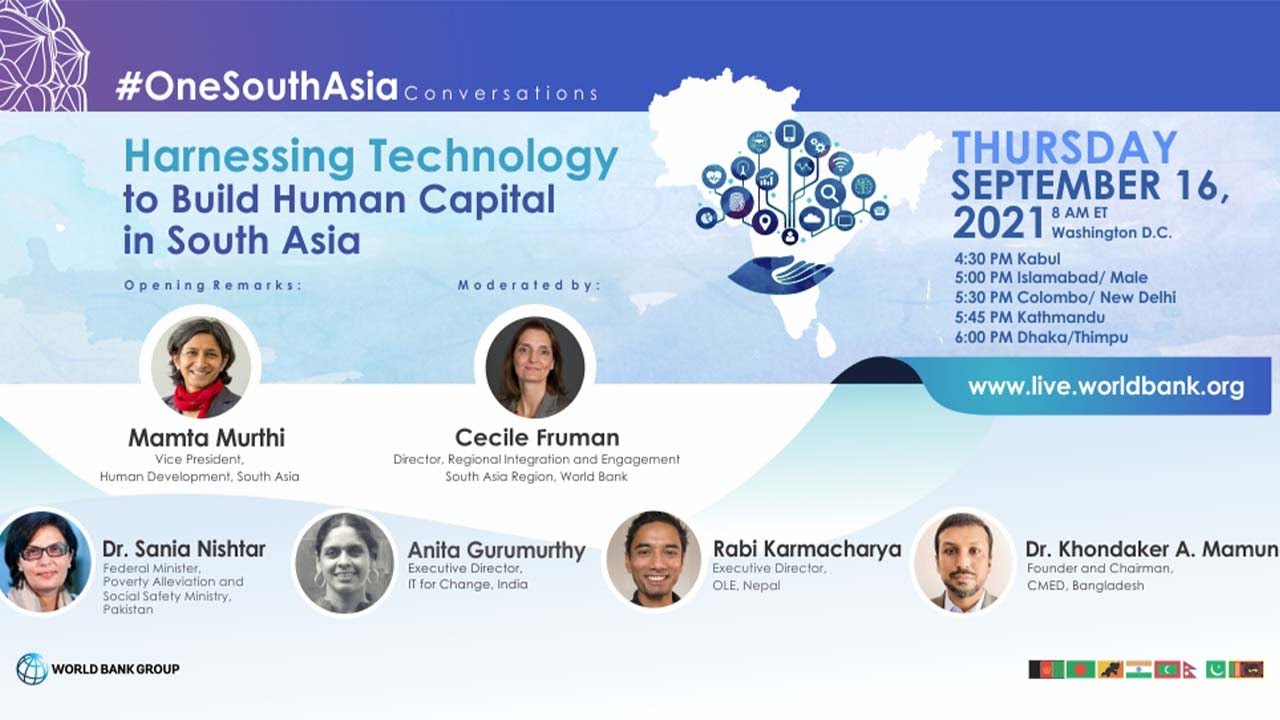 #OneSouthAsia Conversations

Harnessing Technology to Build Human Capital in South Asia

THURSDAY SEPTEMBER 16, 2021 8 AM ET Washington D.C.

4:30 PM Kabul
5:00 PM Islamabad/ Male
5:30 PM Colombo/ New Delhi
5:45 PM Kathmandu
6:00 PM Dhaka/Thimpu

www.live.worldbank.org

Opening Remarks:

Mamta Murthi
Vice President, Human Development, South Asia

Moderated by:

Cecile Fruman
Director, Regional Integration and Engagement South Asia Region, World Bank

Dr. Sania Nishtar
Federal Minister, Poverty Alleviation and Social Safety Ministry, Pakistan

Anita Gurumurthy
Executive Director, IT for Change, India

Rabi Karmacharya
Executive Director, OLE, Nepal

Dr. Khondaker A. Mamun
Founder and Chairman, CMED, Bangladesh

WORLD BANK GROUP